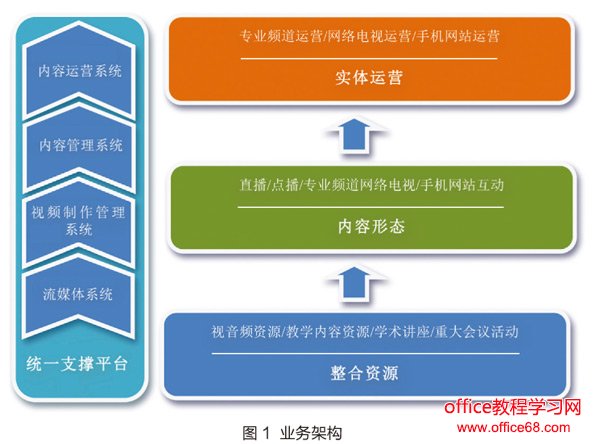 内容运营系统

内容管理系统

视频制作管理系统

流媒体系统

统一支撑平台

专业频道运营/网络电视运营/手机网站运营

实体运营

直播/点播/专业频道网络电视/手机网站互动

内容形态

视音频资源/教学内容资源/学术讲座/重大会议活动

整合资源

office教程学习网
www.office68.com

图 1 业务架构